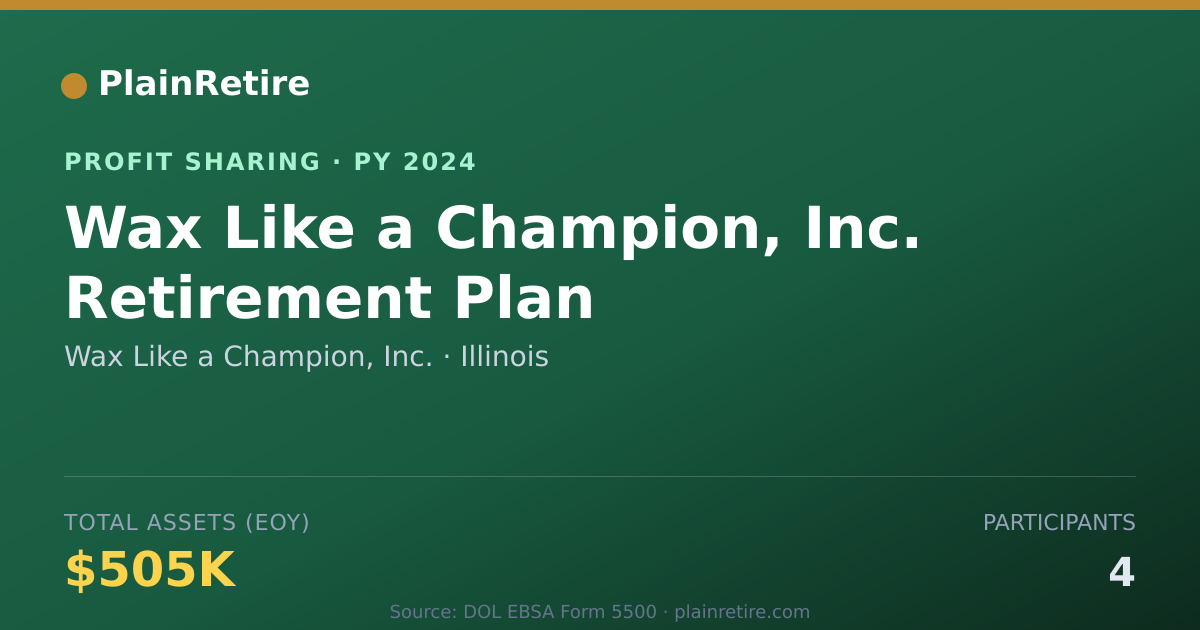 PlainRetire

PROFIT SHARING · PY 2024

Wax Like a Champion, Inc. Retirement Plan

Wax Like a Champion, Inc. · Illinois

TOTAL ASSETS (EOY)

$505K

PARTICIPANTS

4

Source: DOL EBSA Form 5500 · plainretire.com